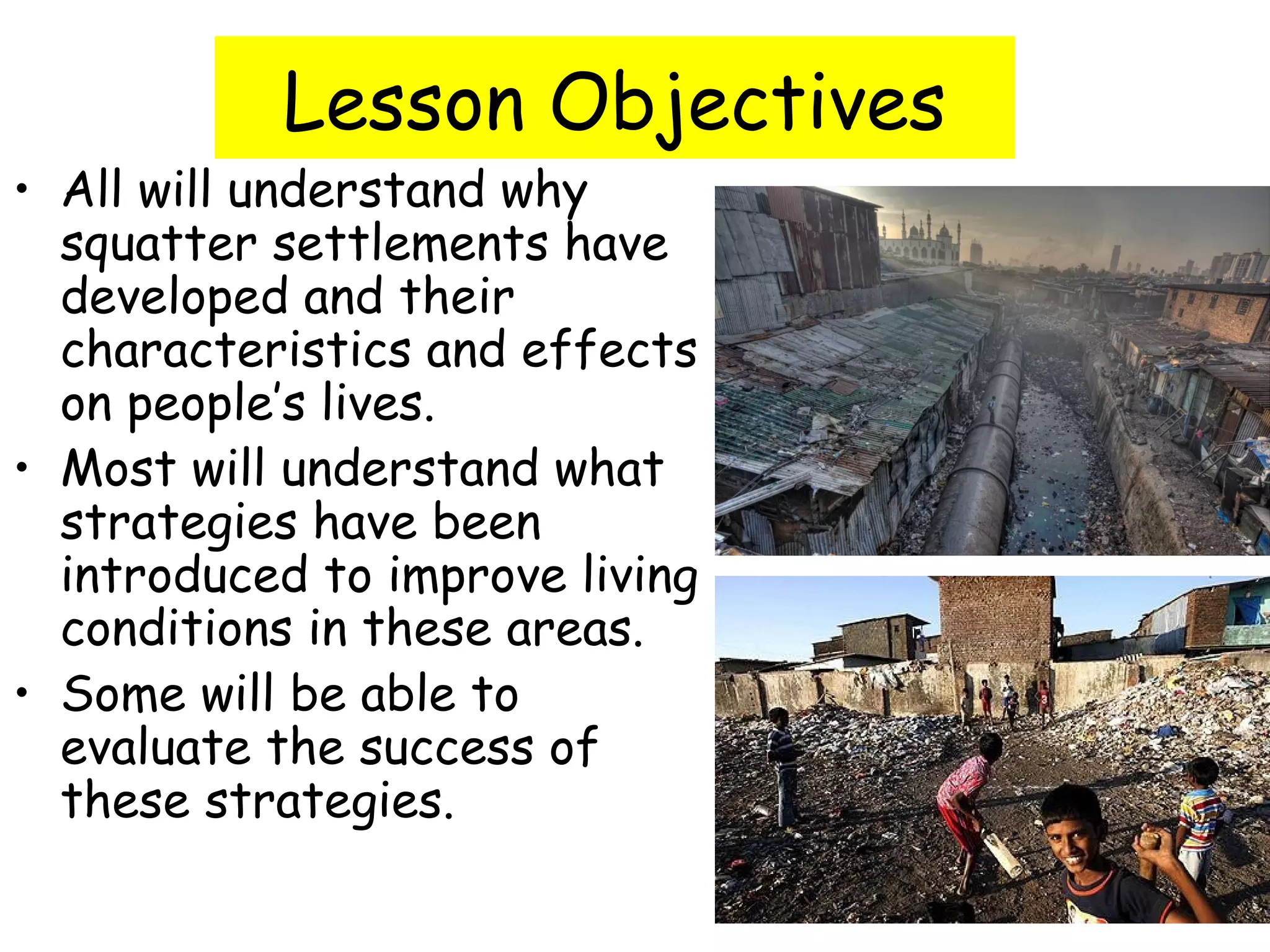 Lesson Objectives

• All will understand why squatter settlements have developed and their characteristics and effects on people's lives.

• Most will understand what strategies have been introduced to improve living conditions in these areas.

• Some will be able to evaluate the success of these strategies.